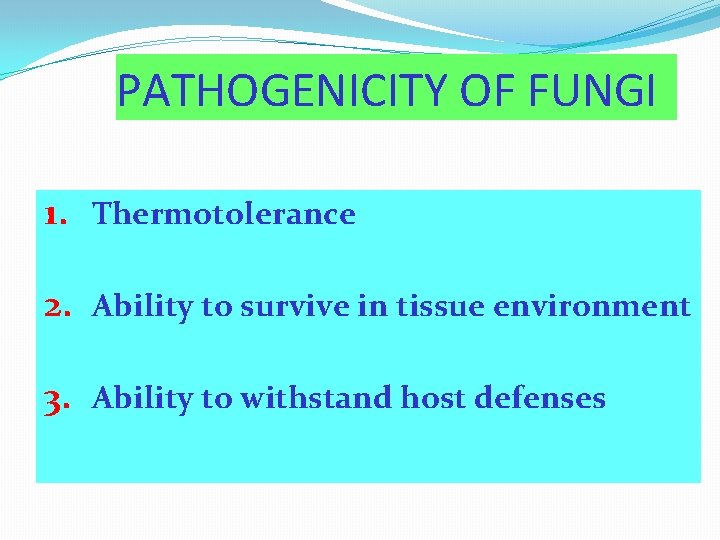 PATHOGENICITY OF FUNGI

1. Thermotolerance

2. Ability to survive in tissue environment

3. Ability to withstand host defenses